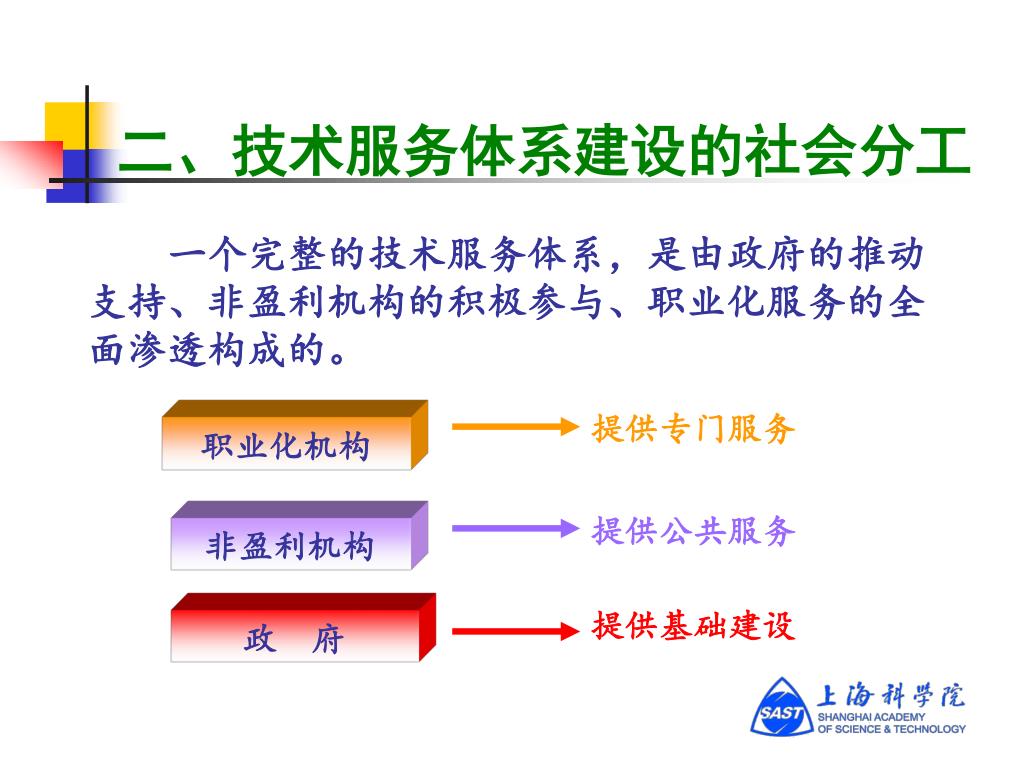 二、技术服务体系建设的社会分工

一个完整的技术服务体系，是由政府的推动支持、非盈利机构的积极参与、职业化服务的全面渗透构成的。

职业化机构

提供专门服务

非盈利机构

提供公共服务

政　府

提供基础建设

SAST 上海科学院 SHANGHAI ACADEMY OF SCIENCE & TECHNOLOGY